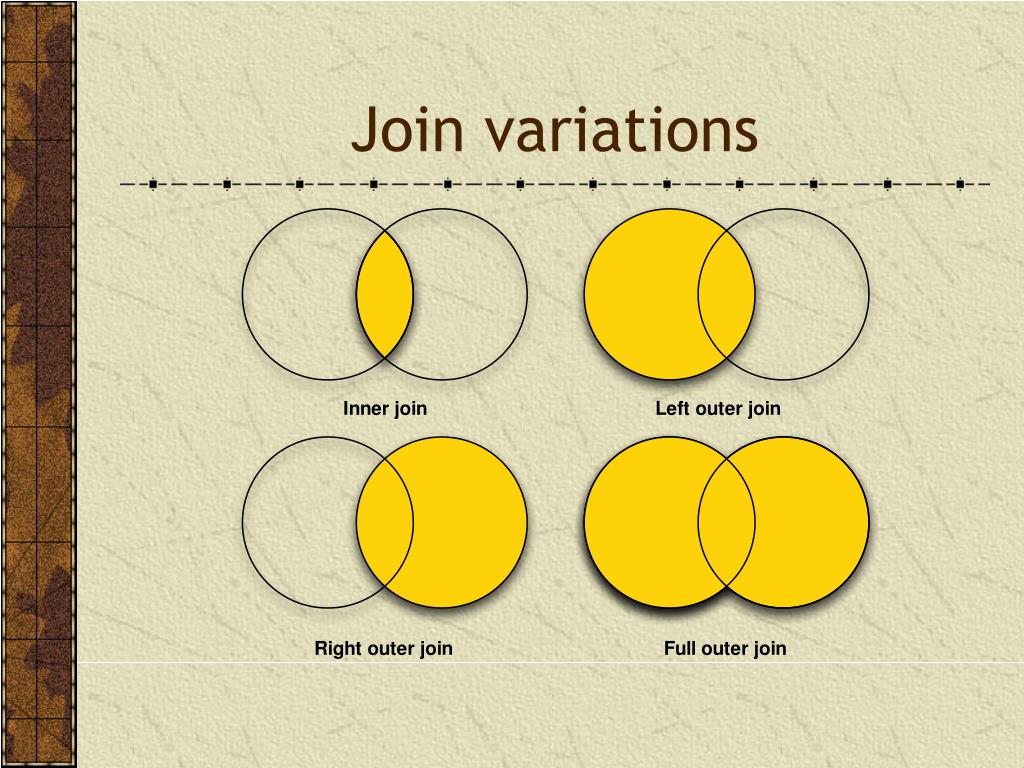 Join variations

Inner join

Left outer join

Right outer join

Full outer join